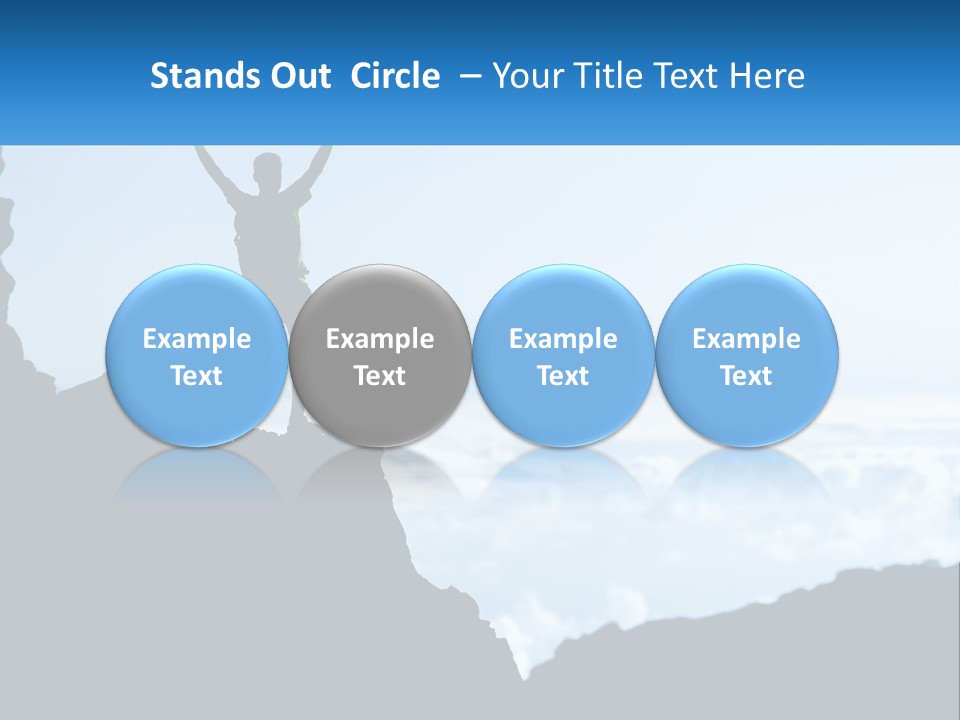 Stands Out Circle – Your Title Text Here

Example Text

Example Text

Example Text

Example Text